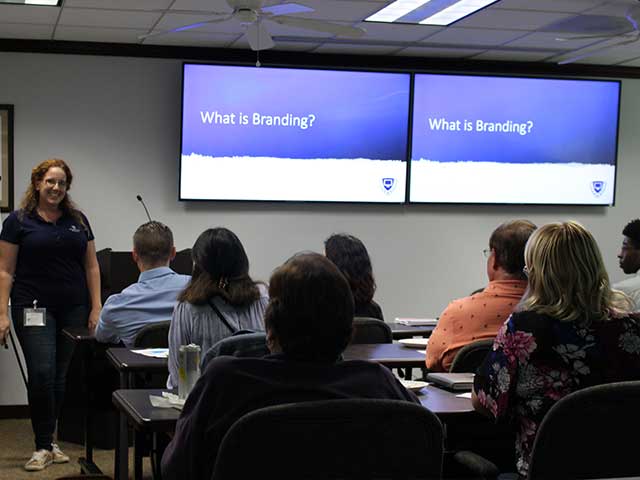 What is Branding?

What is Branding?